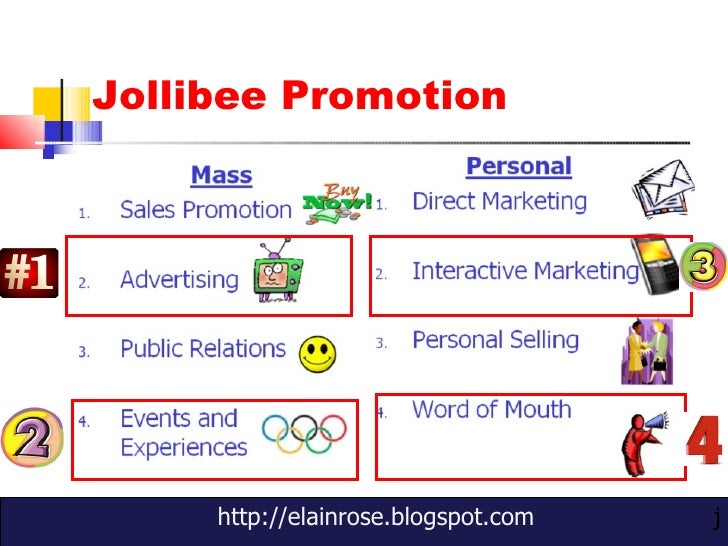 Jollibee Promotion

Mass

1. Sales Promotion

Buy Now!

#1

2. Advertising

3. Public Relations

2

4. Events and Experiences

Personal

1. Direct Marketing

2. Interactive Marketing

3

3. Personal Selling

4. Word of Mouth

4

http://elainrose.blogspot.com

j